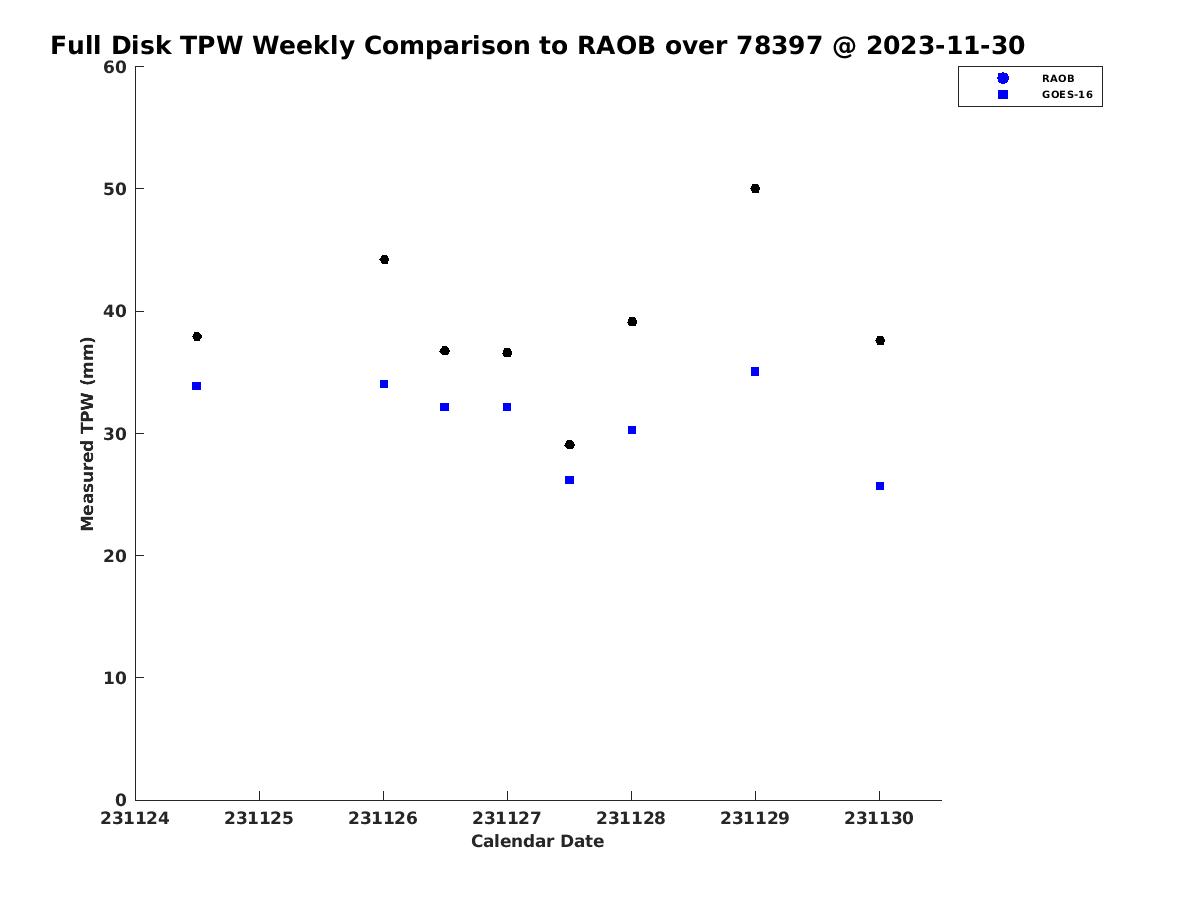 Full Disk TPW Weekly Comparison to RAOB over 78397 @ 2023-11-30

RAOB
GOES-16

Measured TPW (mm)

60
50
40
30
20
10
0

231124
231125
231126
231127
231128
231129
231130

Calendar Date